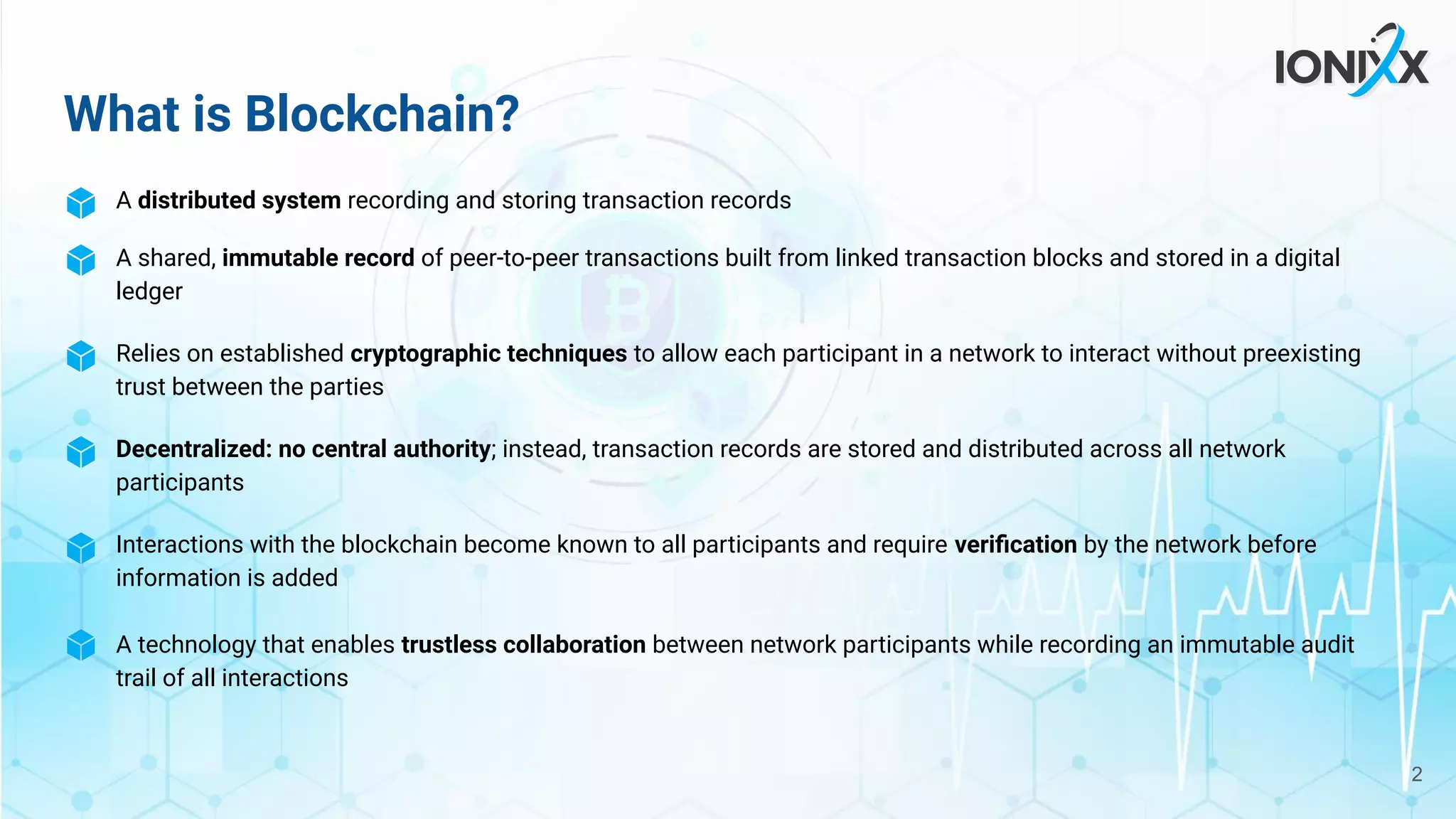 IONIXX

What is Blockchain?

A distributed system recording and storing transaction records

A shared, immutable record of peer-to-peer transactions built from linked transaction blocks and stored in a digital ledger

Relies on established cryptographic techniques to allow each participant in a network to interact without preexisting trust between the parties

Decentralized: no central authority; instead, transaction records are stored and distributed across all network participants

Interactions with the blockchain become known to all participants and require verification by the network before information is added

A technology that enables trustless collaboration between network participants while recording an immutable audit trail of all interactions

2